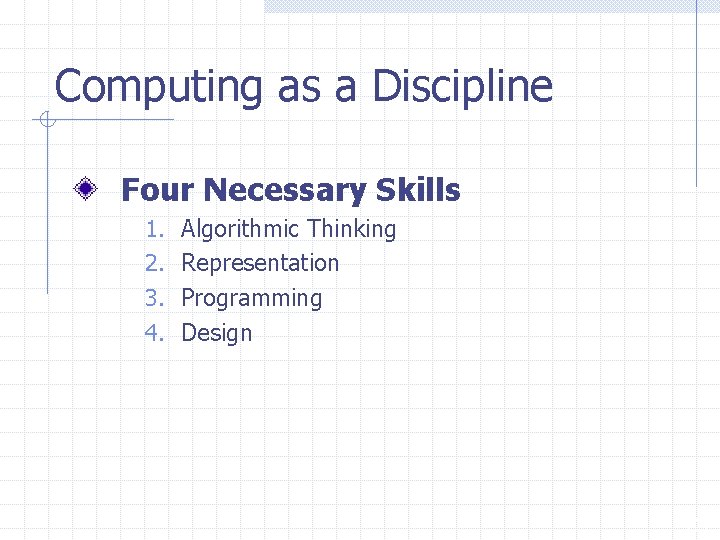 Computing as a Discipline

Four Necessary Skills

1. Algorithmic Thinking
2. Representation
3. Programming
4. Design